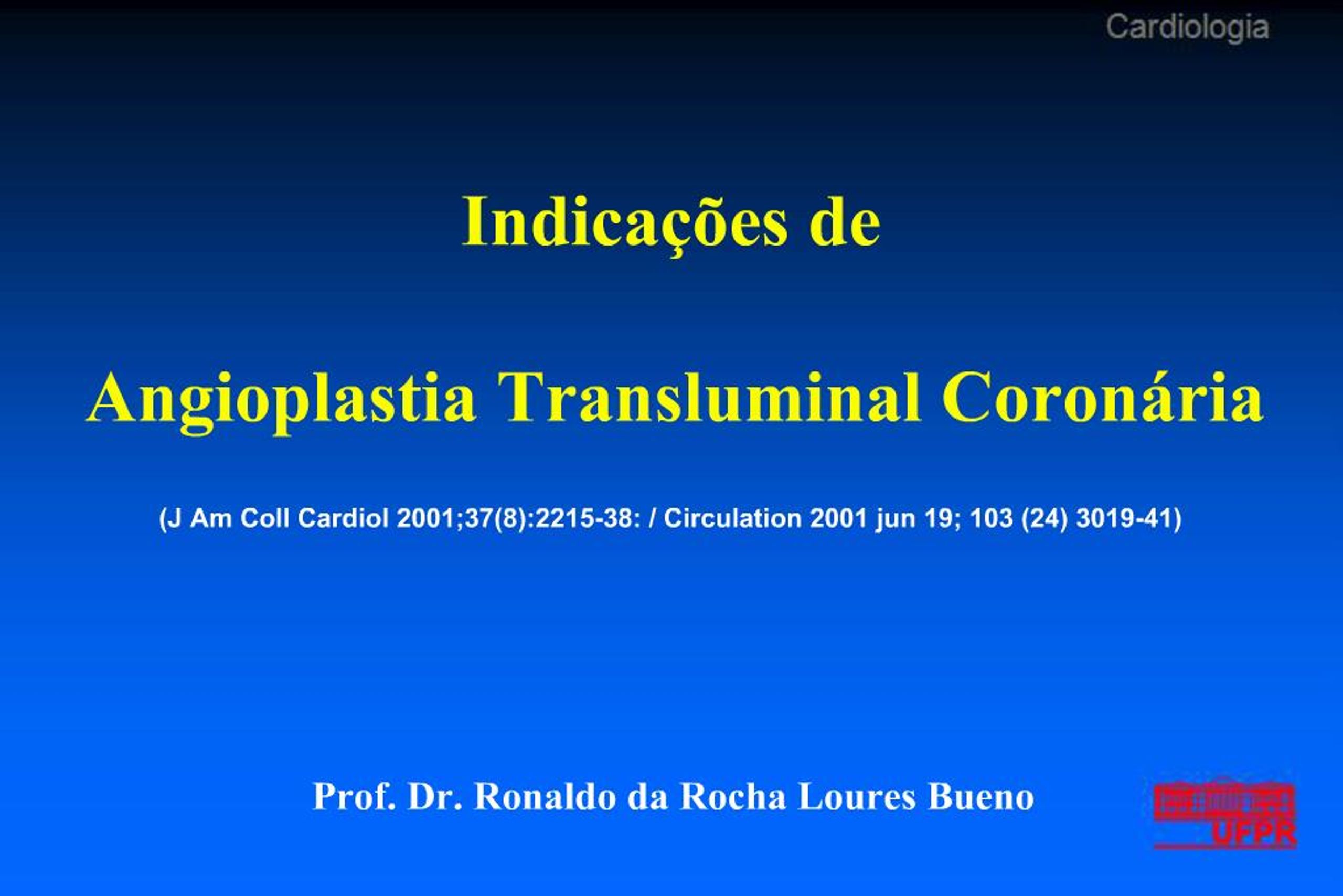 Cardiologia

Indicações de

Angioplastia Transluminal Coronária

(J Am Coll Cardiol 2001;37(8):2215-38: / Circulation 2001 jun 19; 103 (24) 3019-41)

Prof. Dr. Ronaldo da Rocha Loures Bueno

UFPR